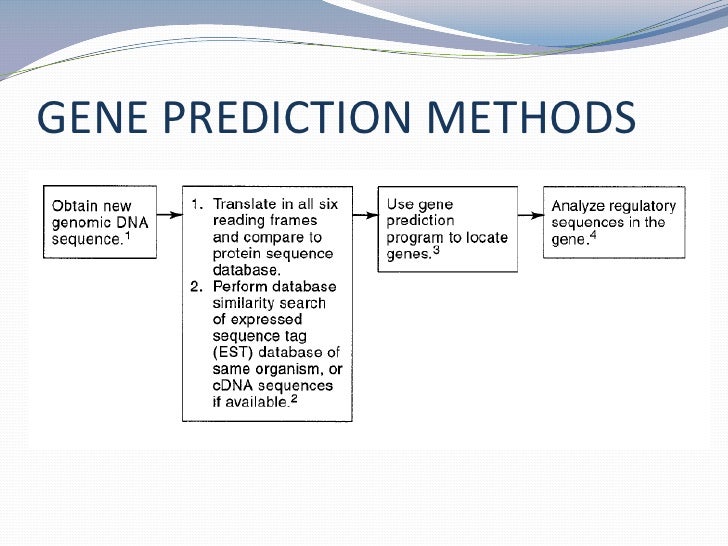 GENE PREDICTION METHODS

Obtain new genomic DNA sequence.$^1$

1. Translate in all six reading frames and compare to protein sequence database.
2. Perform database similarity search of expressed sequence tag (EST) database of same organism, or cDNA sequences if available.$^2$

Use gene prediction program to locate genes.$^3$

Analyze regulatory sequences in the gene.$^4$